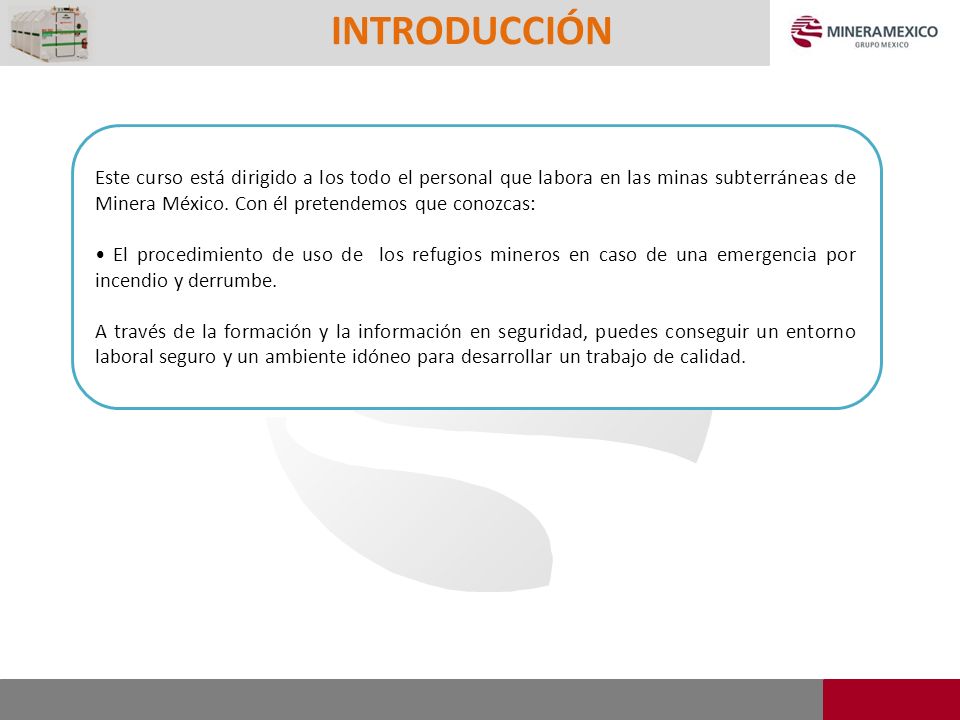 INTRODUCCIÓN

MINERAMEXICO
GRUPO MEXICO

Este curso está dirigido a los todo el personal que labora en las minas subterráneas de Minera México. Con él pretendemos que conozcas:

• El procedimiento de uso de los refugios mineros en caso de una emergencia por incendio y derrumbe.

A través de la formación y la información en seguridad, puedes conseguir un entorno laboral seguro y un ambiente idóneo para desarrollar un trabajo de calidad.